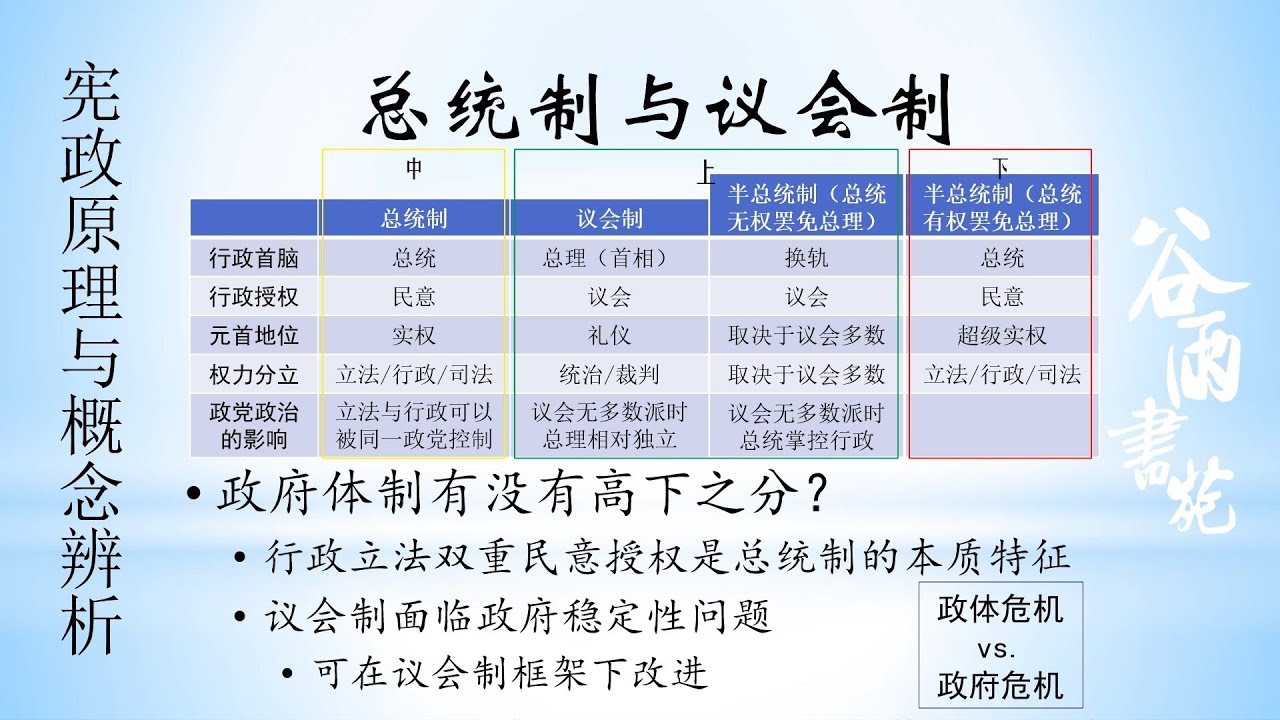 宪政原理与概念辨析

总统制与议会制

中　上　下

| | 总统制 | 议会制 | 半总统制（总统无权罢免总理） | 半总统制（总统有权罢免总理） |
|---|---|---|---|---|
| 行政首脑 | 总统 | 总理（首相） | 换轨 | 总统 |
| 行政授权 | 民意 | 议会 | 议会 | 民意 |
| 元首地位 | 实权 | 礼仪 | 取决于议会多数 | 超级实权 |
| 权力分立 | 立法/行政/司法 | 统治/裁判 | 取决于议会多数 | 立法/行政/司法 |
| 政党政治的影响 | 立法与行政可以被同一政党控制 | 议会无多数派时总理相对独立 | 议会无多数派时总统掌控行政 | |

• 政府体制有没有高下之分？
• 行政立法双重民意授权是总统制的本质特征
• 议会制面临政府稳定性问题
• 可在议会制框架下改进

政体危机
vs.
政府危机

谷雨書苑